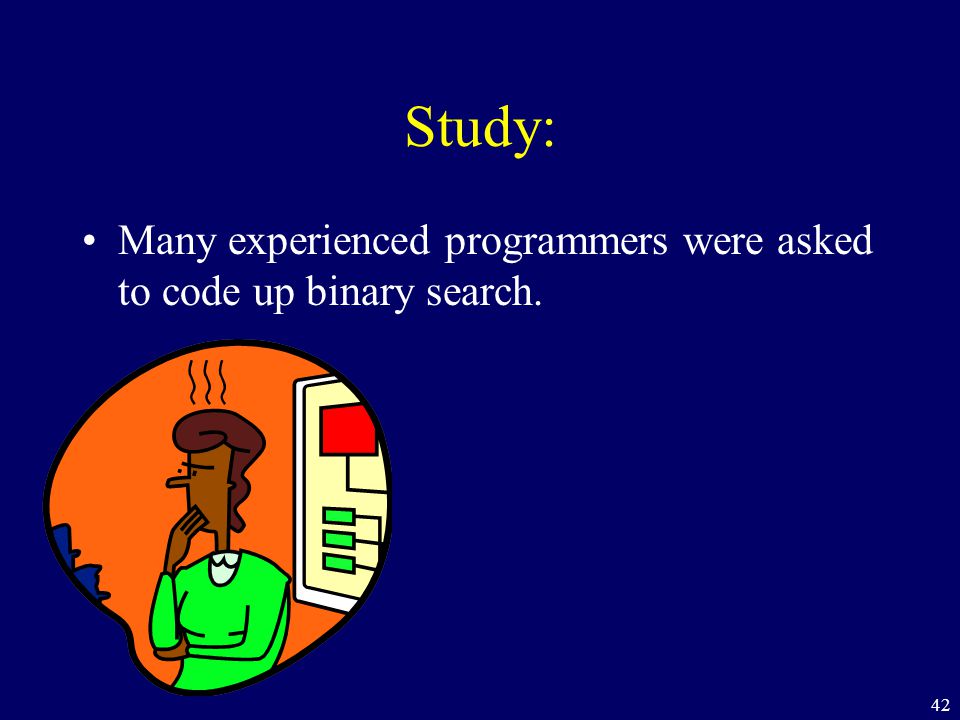 Study:

• Many experienced programmers were asked to code up binary search.

42